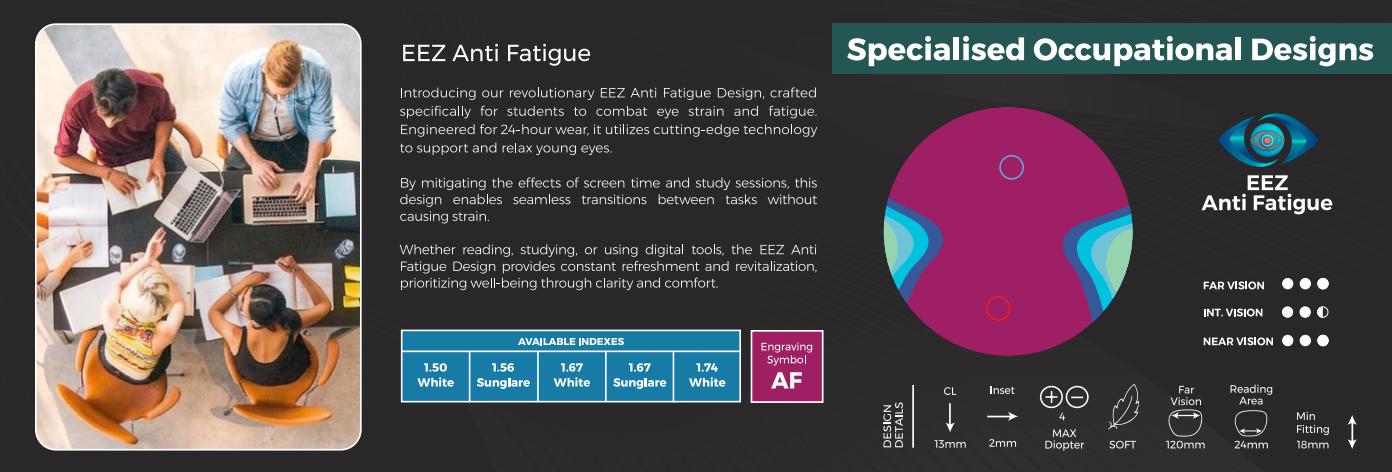 EEZ Anti Fatigue

Introducing our revolutionary EEZ Anti Fatigue Design, crafted specifically for students to combat eye strain and fatigue. Engineered for 24-hour wear, it utilizes cutting-edge technology to support and relax young eyes.

By mitigating the effects of screen time and study sessions, this design enables seamless transitions between tasks without causing strain.

Whether reading, studying, or using digital tools, the EEZ Anti Fatigue Design provides constant refreshment and revitalization, prioritizing well-being through clarity and comfort.

| AVAILABLE INDEXES | | | | |
|---|---|---|---|---|
| 1.50 White | 1.56 Sunglare | 1.67 White | 1.67 Sunglare | 1.74 White |

Engraving Symbol
AF

Specialised Occupational Designs

EEZ
Anti Fatigue

FAR VISION
INT. VISION
NEAR VISION

DESIGN DETAILS
CL
13mm
Inset
2mm
4
MAX Diopter
SOFT
Far Vision
120mm
Reading Area
24mm
Min Fitting
18mm